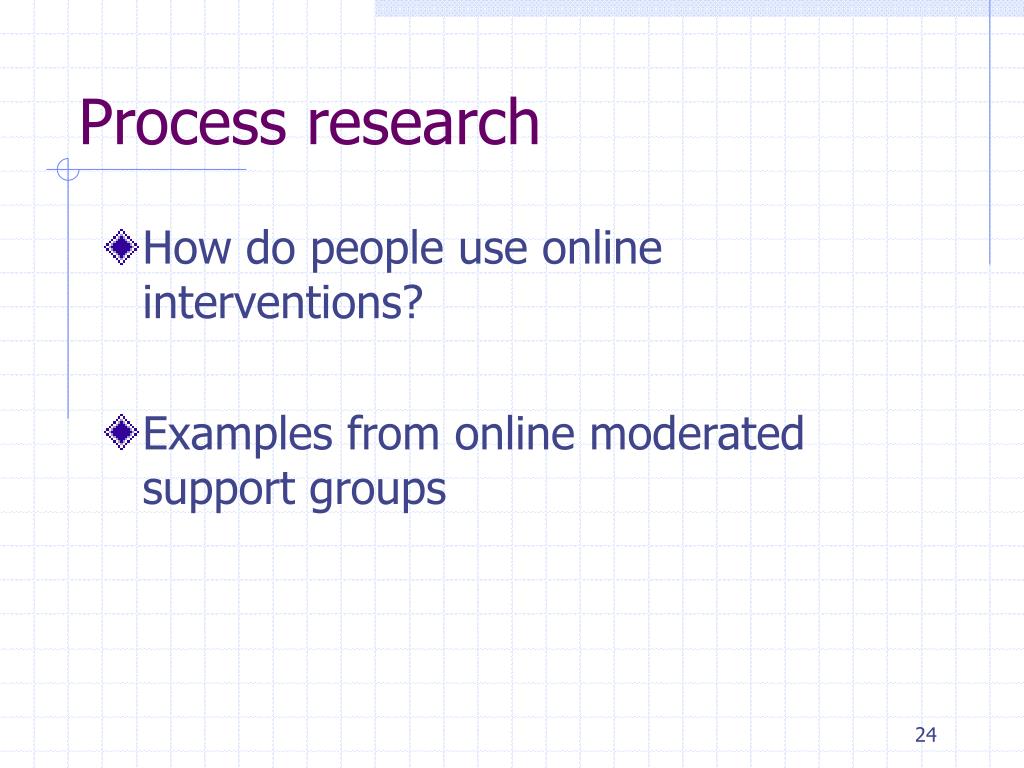 Process research

How do people use online interventions?

Examples from online moderated support groups

24